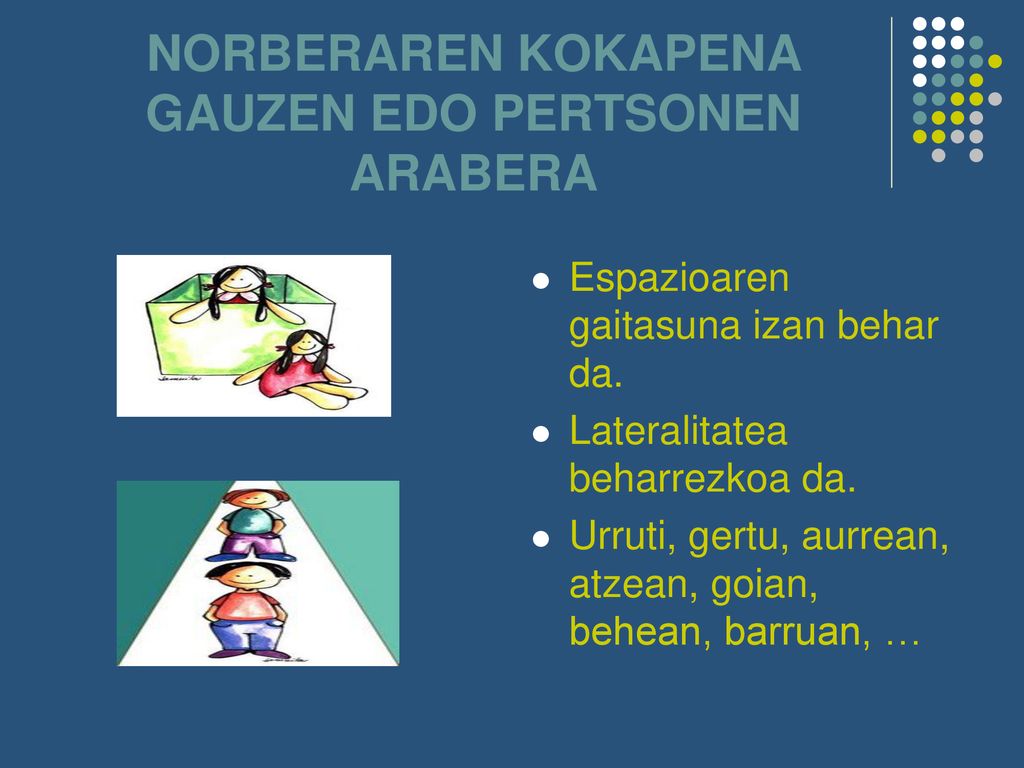 NORBERAREN KOKAPENA GAUZEN EDO PERTSONEN ARABERA

- Espazioaren gaitasuna izan behar da.
- Lateralitatea beharrezkoa da.
- Urruti, gertu, aurrean, atzean, goian, behean, barruan, …